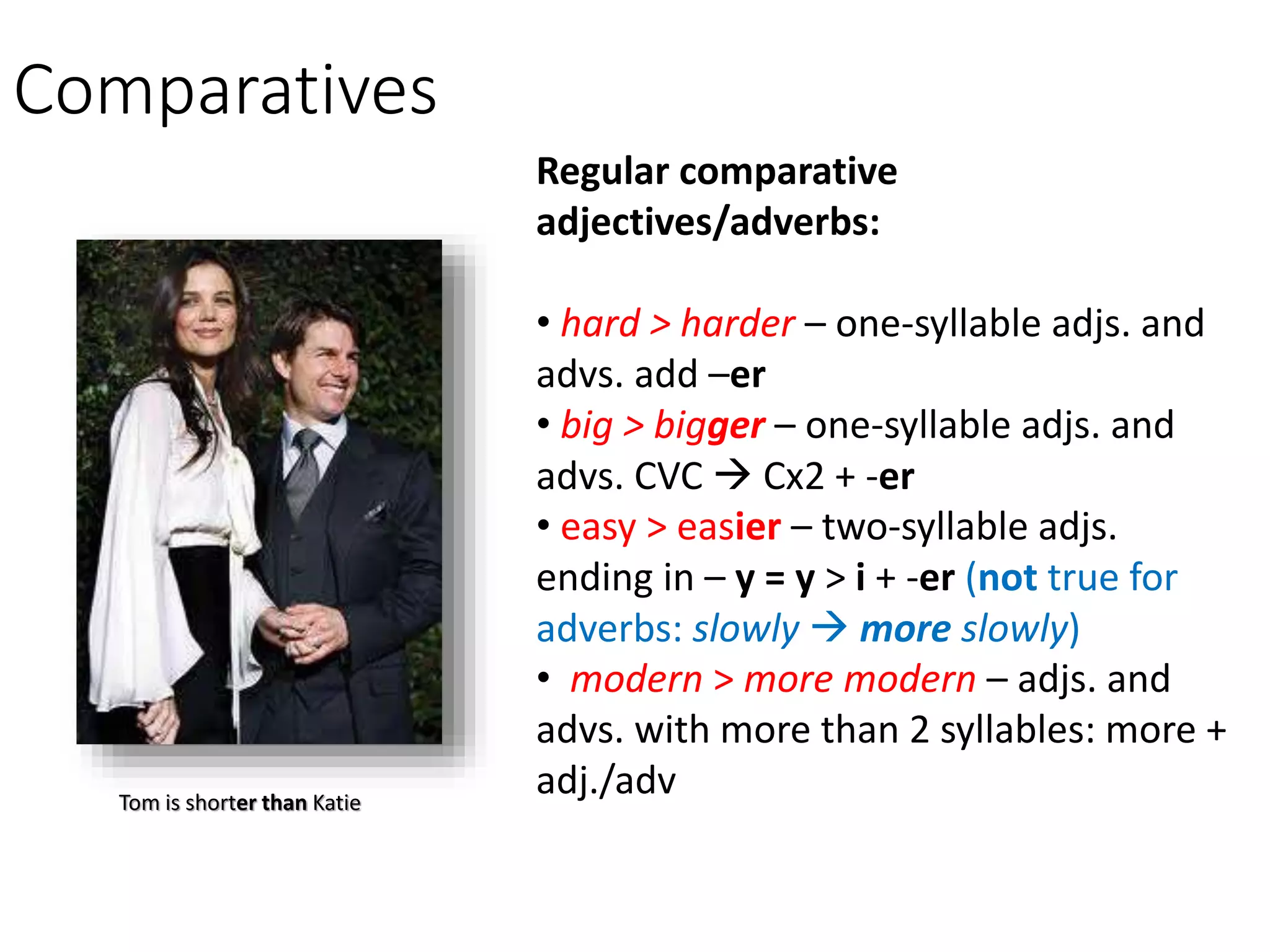 Comparatives

Tom is shorter than Katie

Regular comparative adjectives/adverbs:

• hard > harder – one-syllable adjs. and advs. add –er
• big > bigger – one-syllable adjs. and advs. CVC → Cx2 + -er
• easy > easier – two-syllable adjs. ending in – y = y > i + -er (not true for adverbs: slowly → more slowly)
• modern > more modern – adjs. and advs. with more than 2 syllables: more + adj./adv